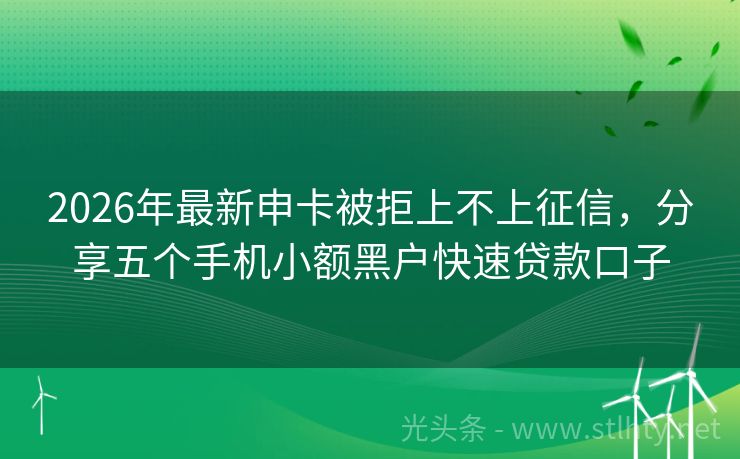 2026年最新申卡被拒上不上征信，分享五个手机小额黑户快速贷款口子

光头条 - www.stlhty.net